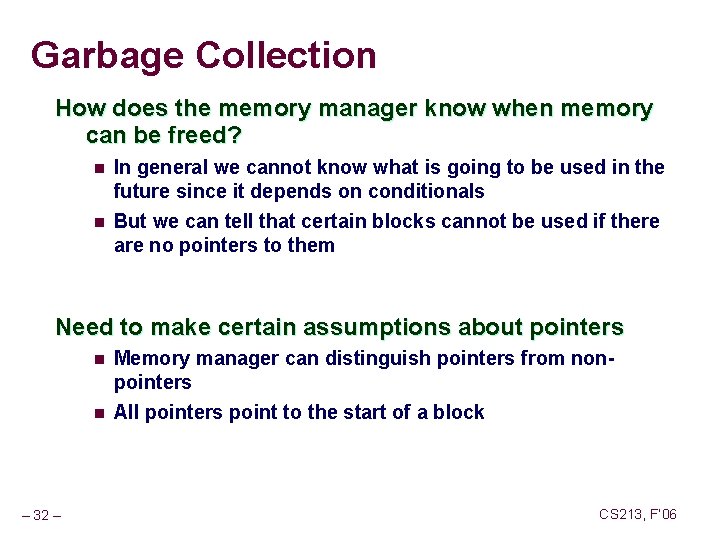 Garbage Collection

How does the memory manager know when memory can be freed?

- In general we cannot know what is going to be used in the future since it depends on conditionals
- But we can tell that certain blocks cannot be used if there are no pointers to them

Need to make certain assumptions about pointers

- Memory manager can distinguish pointers from non-pointers
- All pointers point to the start of a block

– 32 –

CS213, F'06